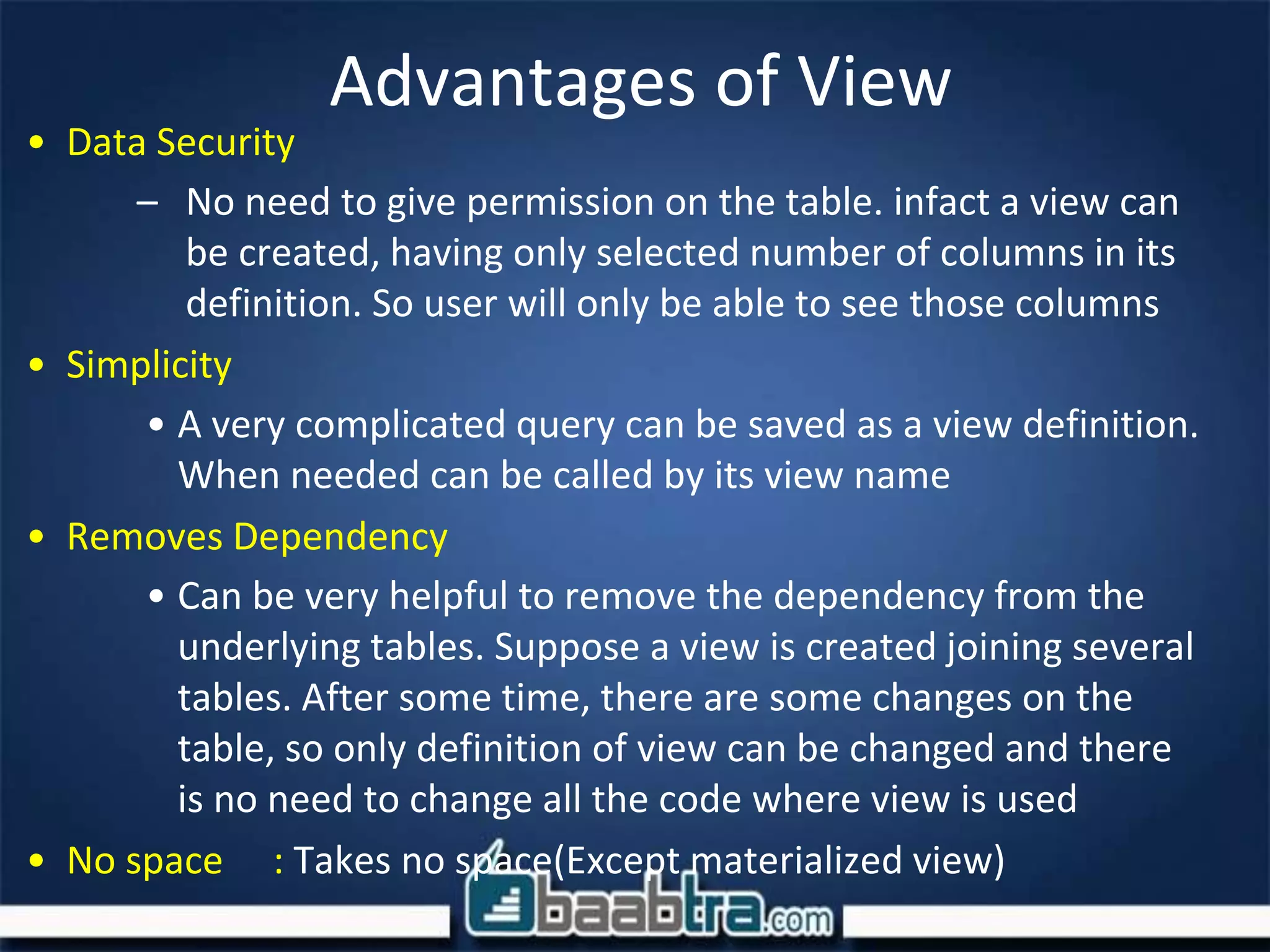 Advantages of View

• Data Security

– No need to give permission on the table. infact a view can be created, having only selected number of columns in its definition. So user will only be able to see those columns

• Simplicity

• A very complicated query can be saved as a view definition. When needed can be called by its view name

• Removes Dependency

• Can be very helpful to remove the dependency from the underlying tables. Suppose a view is created joining several tables. After some time, there are some changes on the table, so only definition of view can be changed and there is no need to change all the code where view is used

• No space : Takes no space(Except materialized view)

baabtra.com